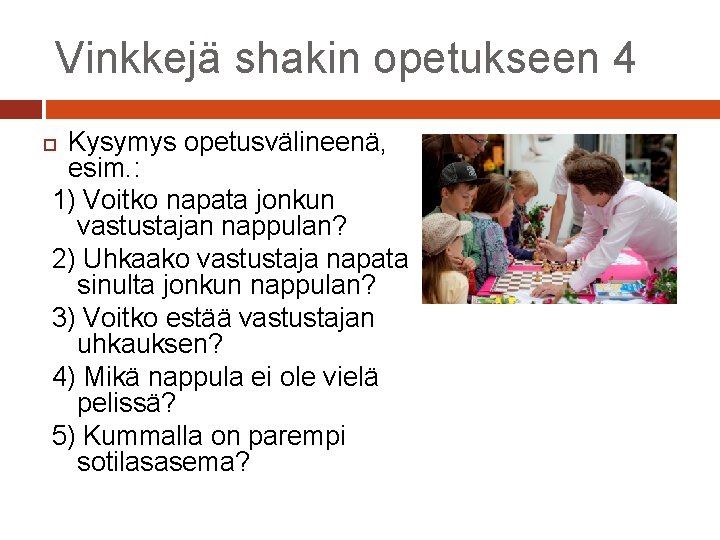 Vinkkejä shakin opetukseen 4

Kysymys opetusvälineenä, esim.:

1) Voitko napata jonkun vastustajan nappulan?

2) Uhkaako vastustaja napata sinulta jonkun nappulan?

3) Voitko estää vastustajan uhkauksen?

4) Mikä nappula ei ole vielä pelissä?

5) Kummalla on parempi sotilasasema?